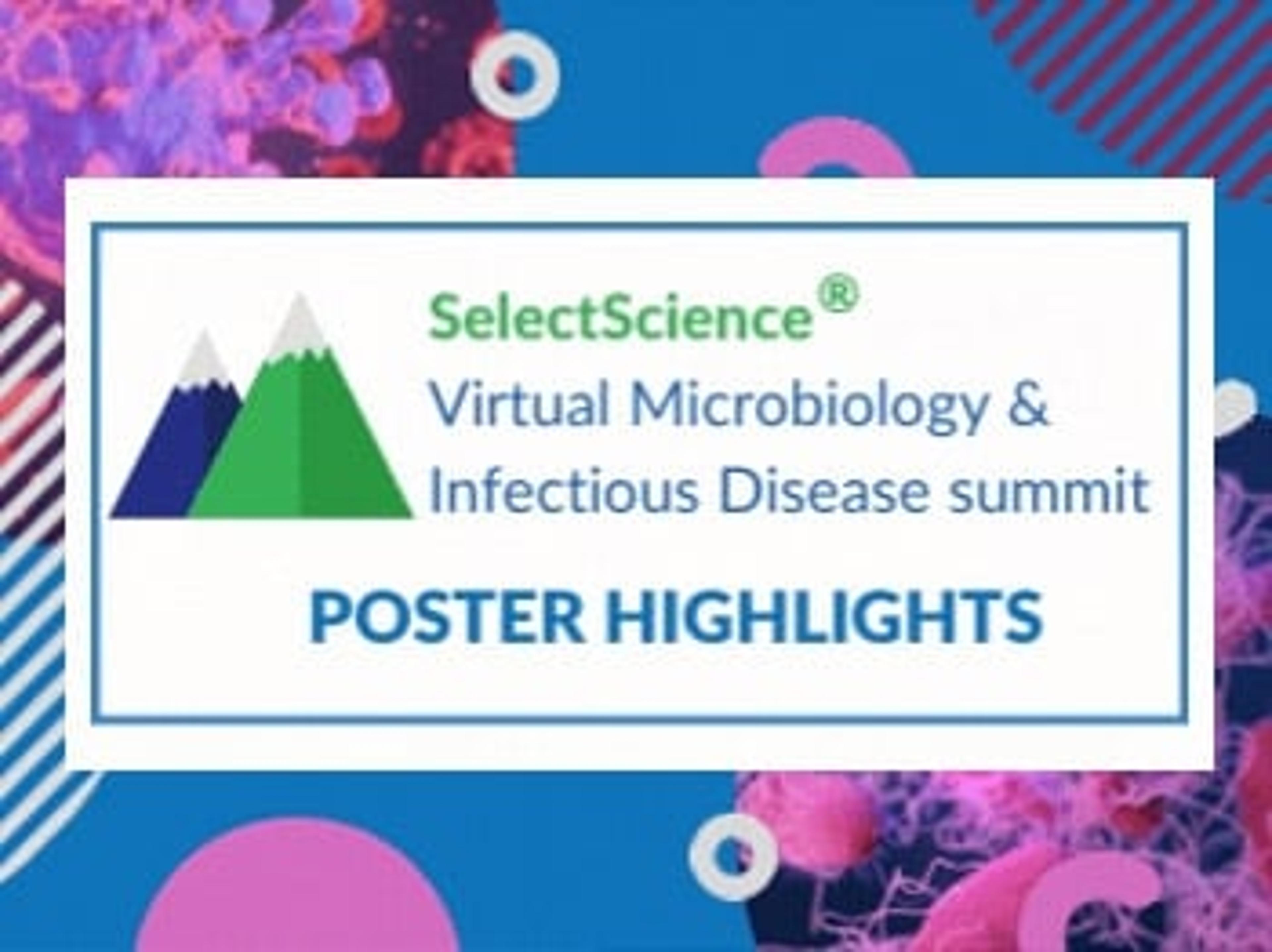 SelectScience®
Virtual Microbiology & Infectious Disease summit

POSTER HIGHLIGHTS